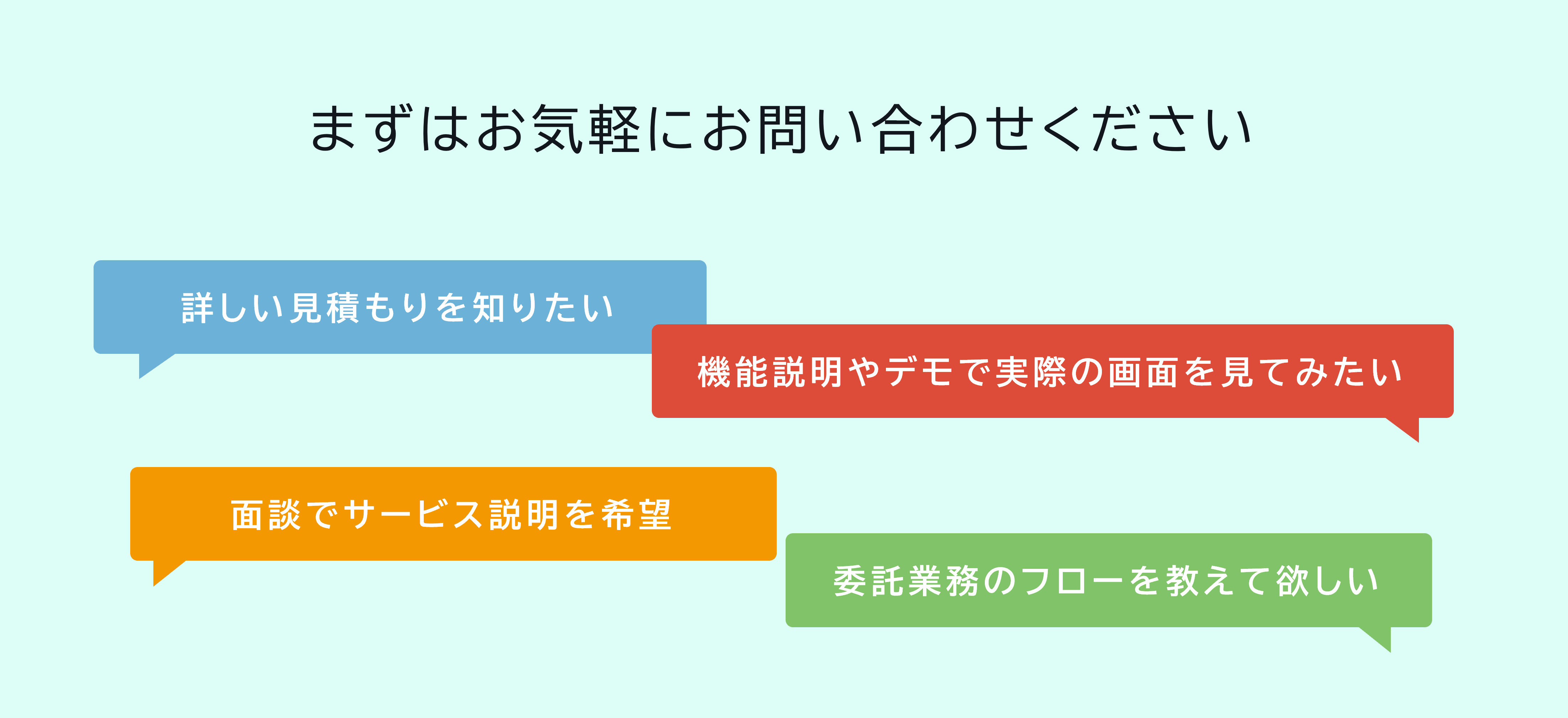 まずはお気軽にお問い合わせください

詳しい見積もりを知りたい

機能説明やデモで実際の画面を見てみたい

面談でサービス説明を希望

委託業務のフローを教えて欲しい